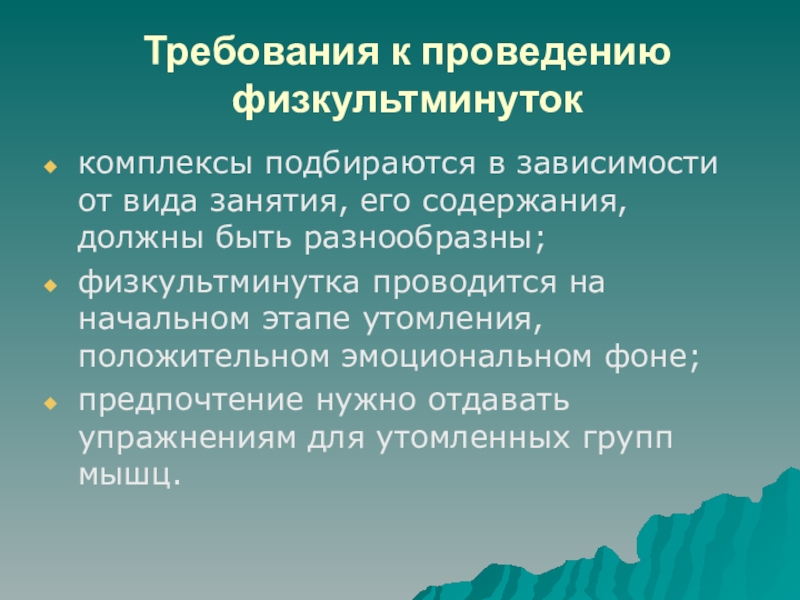 Требования к проведению физкультминуток

комплексы подбираются в зависимости от вида занятия, его содержания, должны быть разнообразны;

физкультминутка проводится на начальном этапе утомления, положительном эмоциональном фоне;

предпочтение нужно отдавать упражнениям для утомленных групп мышц.